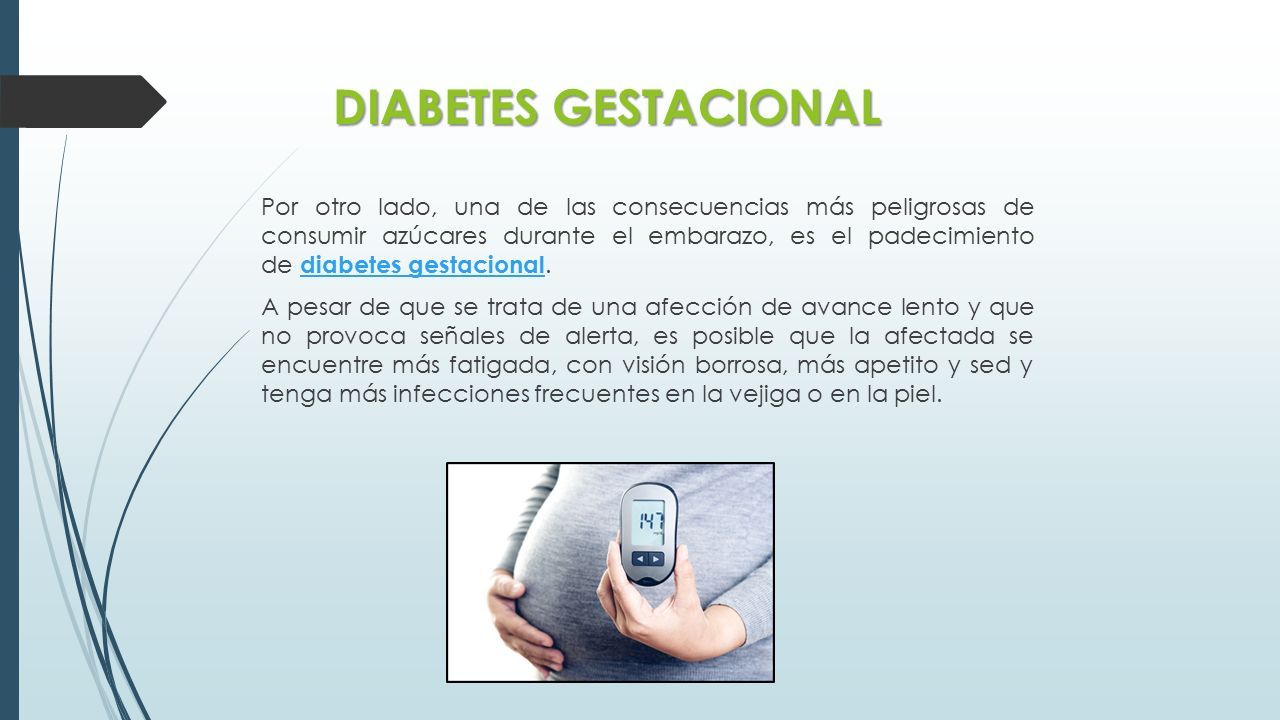 DIABETES GESTACIONAL

Por otro lado, una de las consecuencias más peligrosas de consumir azúcares durante el embarazo, es el padecimiento de diabetes gestacional.

A pesar de que se trata de una afección de avance lento y que no provoca señales de alerta, es posible que la afectada se encuentre más fatigada, con visión borrosa, más apetito y sed y tenga más infecciones frecuentes en la vejiga o en la piel.

147